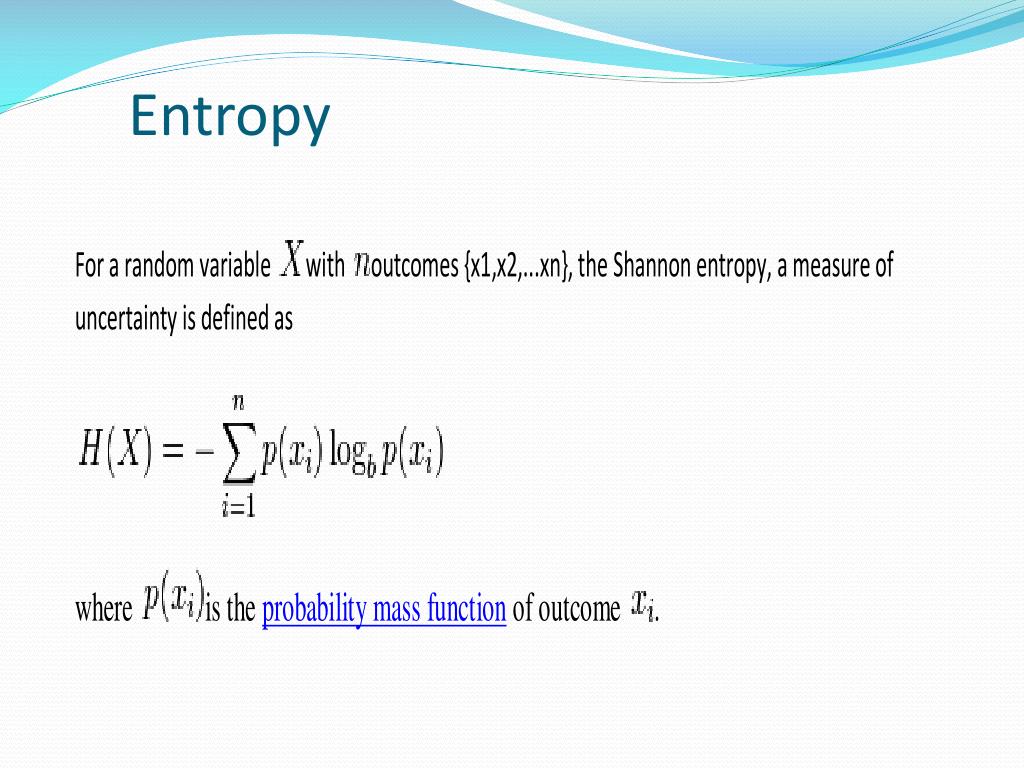 Entropy

For a random variable $X$ with $n$ outcomes {x1,x2,...xn}, the Shannon entropy, a measure of uncertainty is defined as

$H(X) = -\sum_{i=1}^{n} p(x_i) \log_b p(x_i)$

where $p(x_i)$ is the probability mass function of outcome $x_i$.